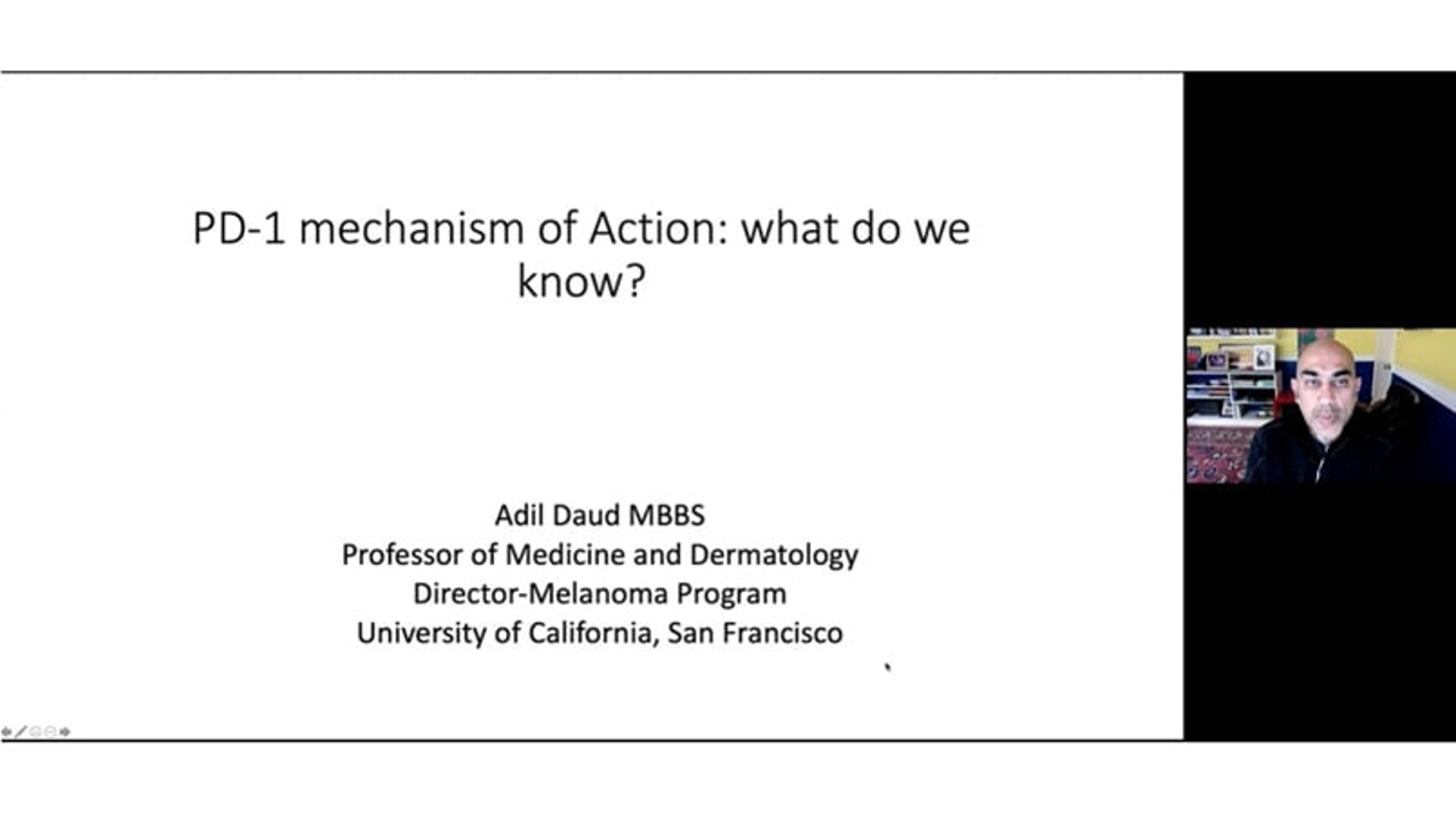 PD-1 mechanism of Action: what do we know?

Adil Daud MBBS
Professor of Medicine and Dermatology
Director-Melanoma Program
University of California, San Francisco